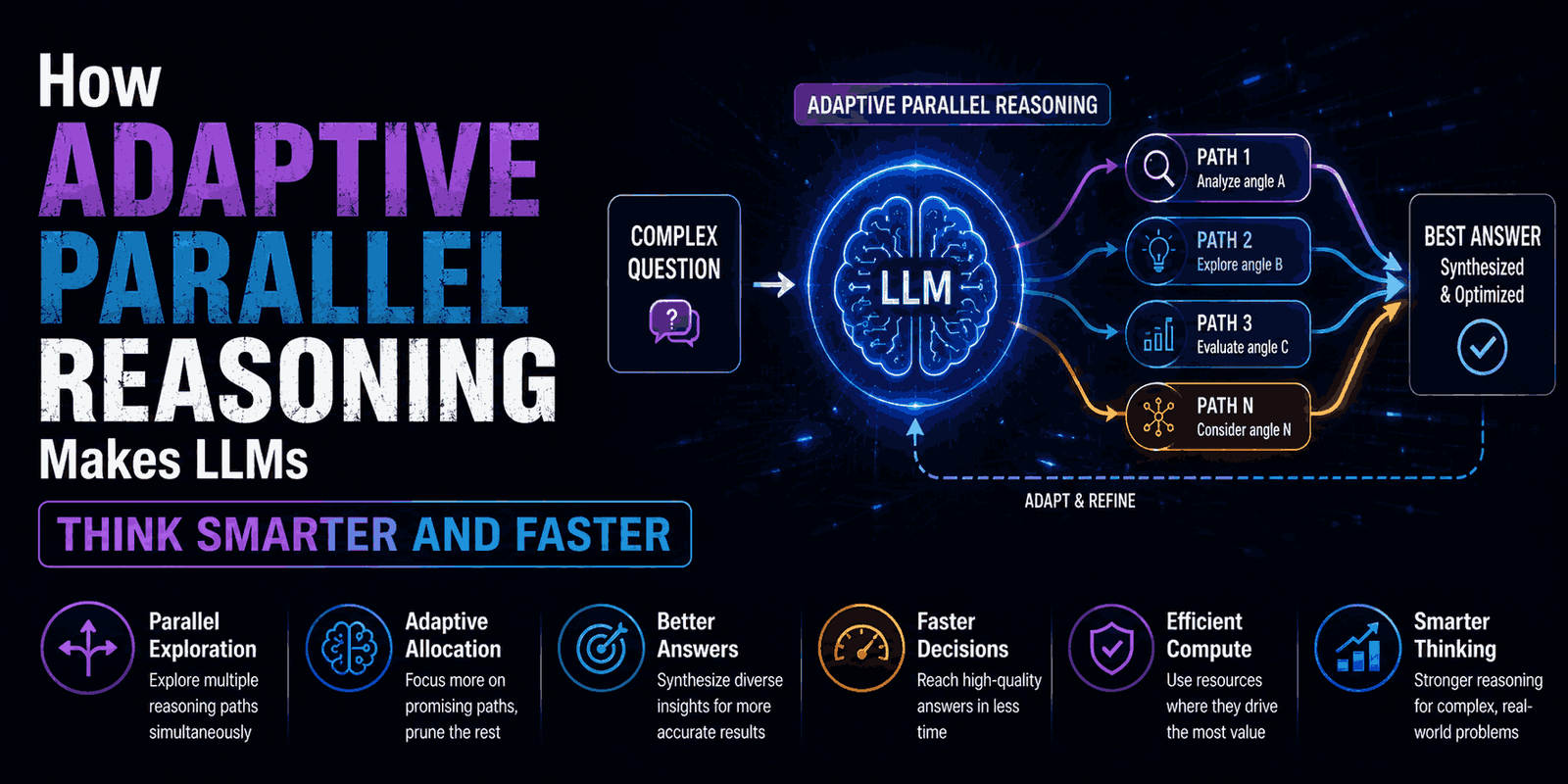 How
ADAPTIVE
PARALLEL
REASONING
Makes LLMs

THINK SMARTER AND FASTER

ADAPTIVE PARALLEL REASONING

COMPLEX QUESTION

?

LLM

PATH 1
Analyze angle A

PATH 2
Explore angle B

PATH 3
Evaluate angle C

PATH N
Consider angle N

BEST ANSWER
Synthesized & Optimized

ADAPT & REFINE

Parallel Exploration
Explore multiple reasoning paths simultaneously

Adaptive Allocation
Focus more on promising paths, prune the rest

Better Answers
Synthesize diverse insights for more accurate results

Faster Decisions
Reach high-quality answers in less time

Efficient Compute
Use resources where they drive the most value

Smarter Thinking
Stronger reasoning for complex, real-world problems